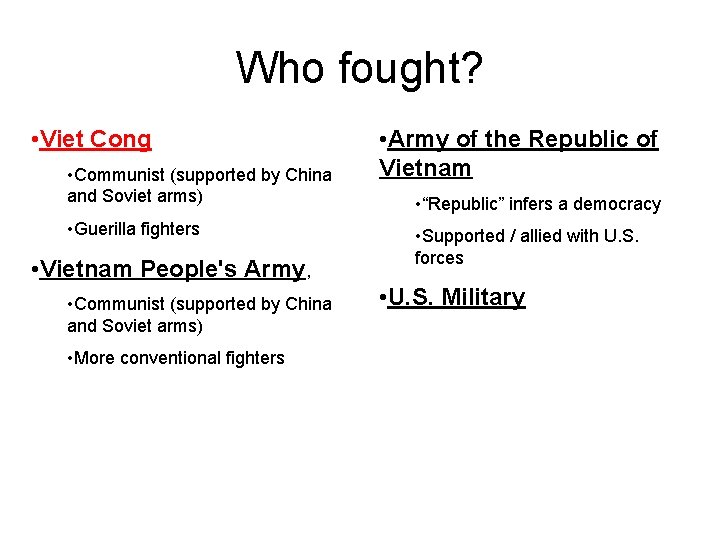 Who fought?

•Viet Cong

•Communist (supported by China and Soviet arms)

•Guerilla fighters

•Vietnam People's Army,

•Communist (supported by China and Soviet arms)

•More conventional fighters

•Army of the Republic of Vietnam

•“Republic” infers a democracy

•Supported / allied with U.S. forces

•U.S. Military